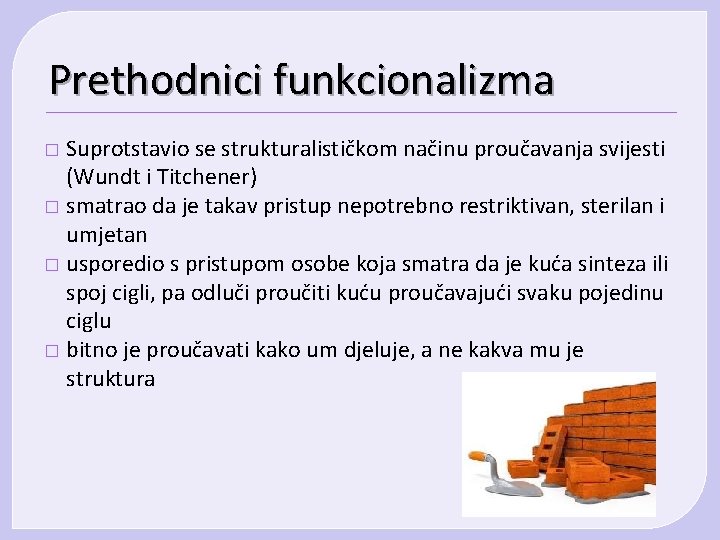 Prethodnici funkcionalizma

□ Suprotstavio se strukturalističkom načinu proučavanja svijesti (Wundt i Titchener)
□ smatrao da je takav pristup nepotrebno restriktivan, sterilan i umjetan
□ usporedio s pristupom osobe koja smatra da je kuća sinteza ili spoj cigli, pa odluči proučiti kuću proučavajući svaku pojedinu ciglu
□ bitno je proučavati kako um djeluje, a ne kakva mu je struktura